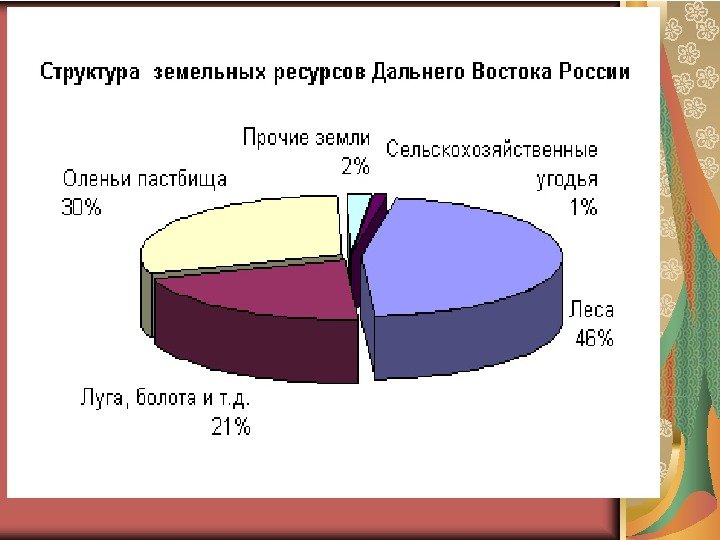 Структура земельных ресурсов Дальнего Востока России

Прочие земли 2%

Сельскохозяйственные угодья 1%

Оленьи пастбища 30%

Леса 46%

Луга, болота и т.д. 21%